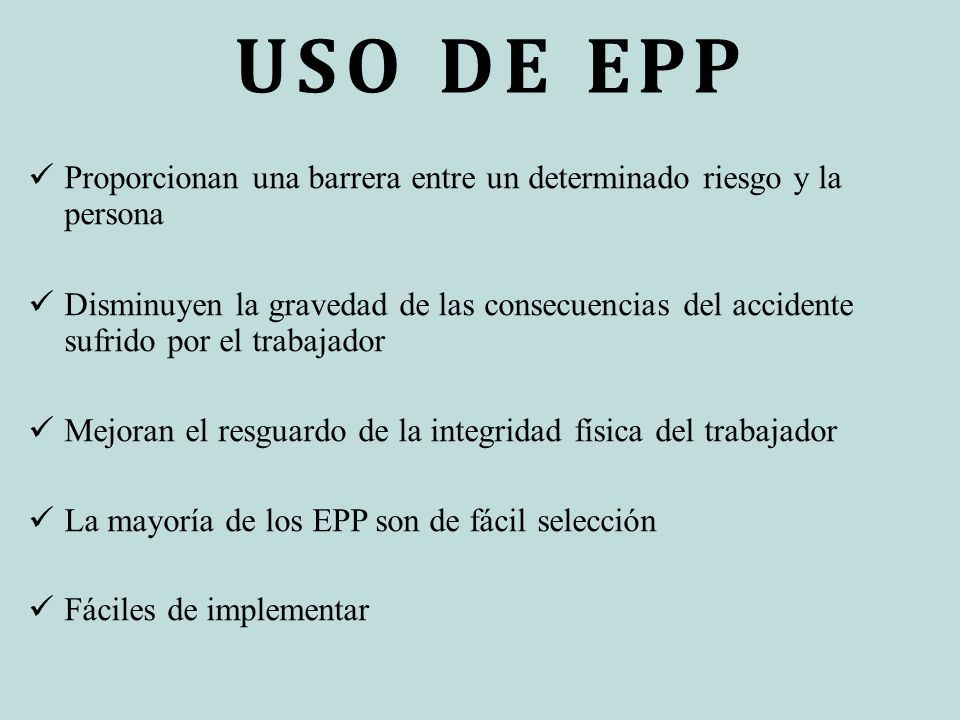 USO DE EPP

✓ Proporcionan una barrera entre un determinado riesgo y la persona

✓ Disminuyen la gravedad de las consecuencias del accidente sufrido por el trabajador

✓ Mejoran el resguardo de la integridad física del trabajador

✓ La mayoría de los EPP son de fácil selección

✓ Fáciles de implementar